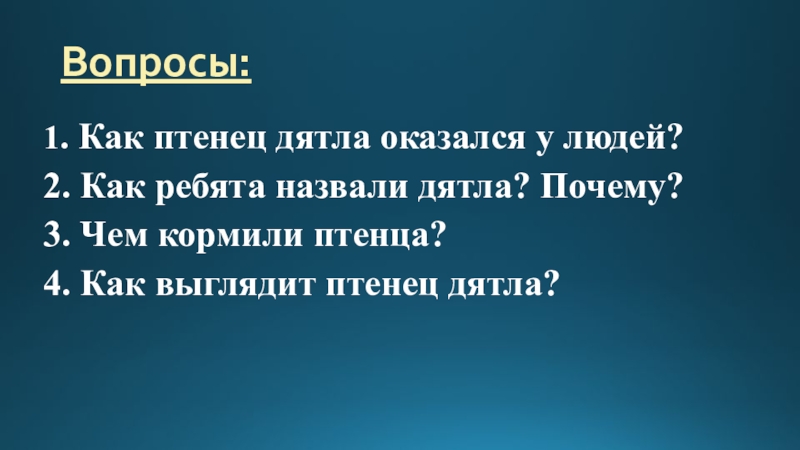 Вопросы:

1. Как птенец дятла оказался у людей?
2. Как ребята назвали дятла? Почему?
3. Чем кормили птенца?
4. Как выглядит птенец дятла?